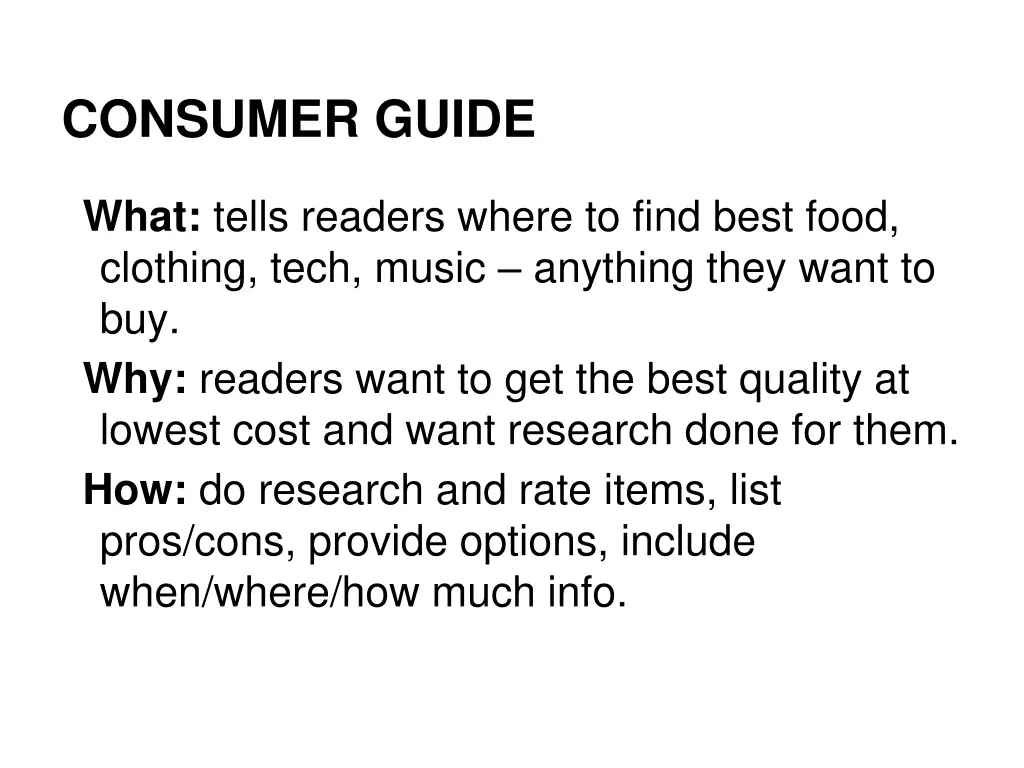 CONSUMER GUIDE

What: tells readers where to find best food, clothing, tech, music – anything they want to buy.

Why: readers want to get the best quality at lowest cost and want research done for them.

How: do research and rate items, list pros/cons, provide options, include when/where/how much info.